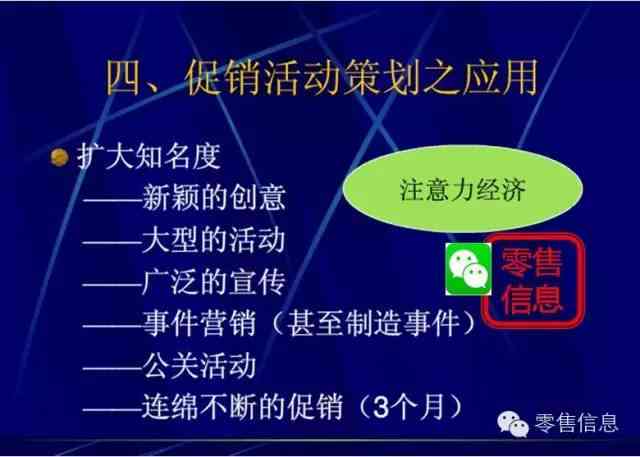 四、促销活动策划之应用

扩大知名度
——新颖的创意
——大型的活动
——广泛的宣传
——事件营销（甚至制造事件）
——公关活动
——连绵不断的促销（3个月）

注意力经济

零售信息

零售信息